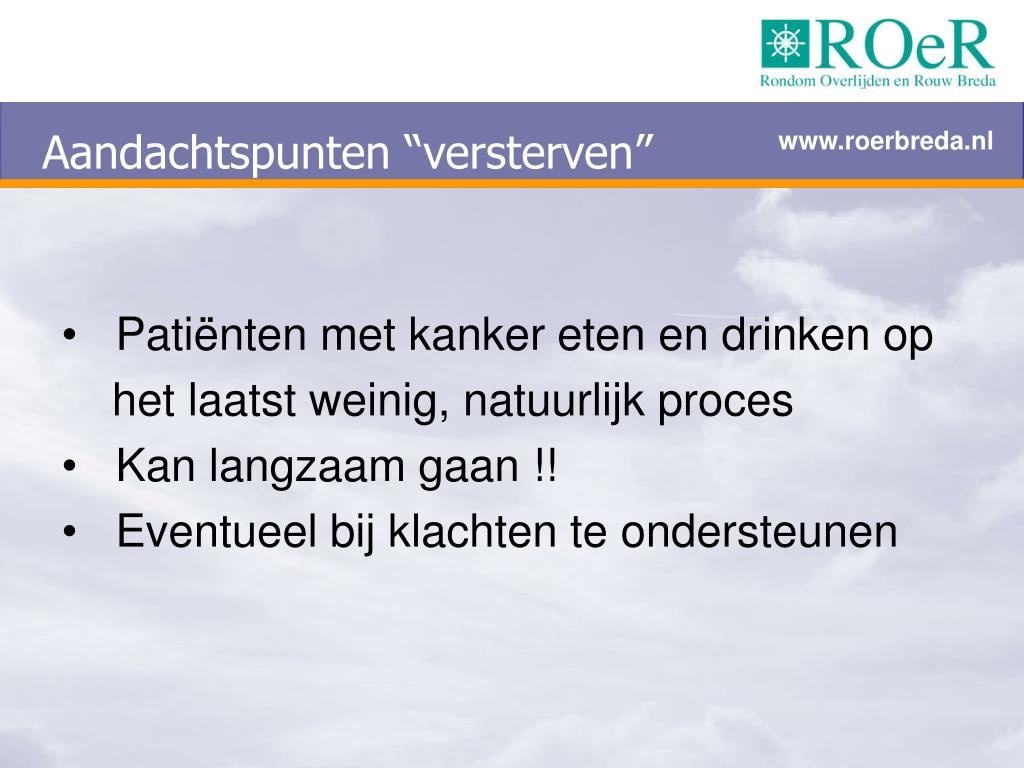 ROeR
Rondom Overlijden en Rouw Breda

Aandachtspunten “versterven”

www.roerbreda.nl

• Patiënten met kanker eten en drinken op het laatst weinig, natuurlijk proces
• Kan langzaam gaan !!
• Eventueel bij klachten te ondersteunen